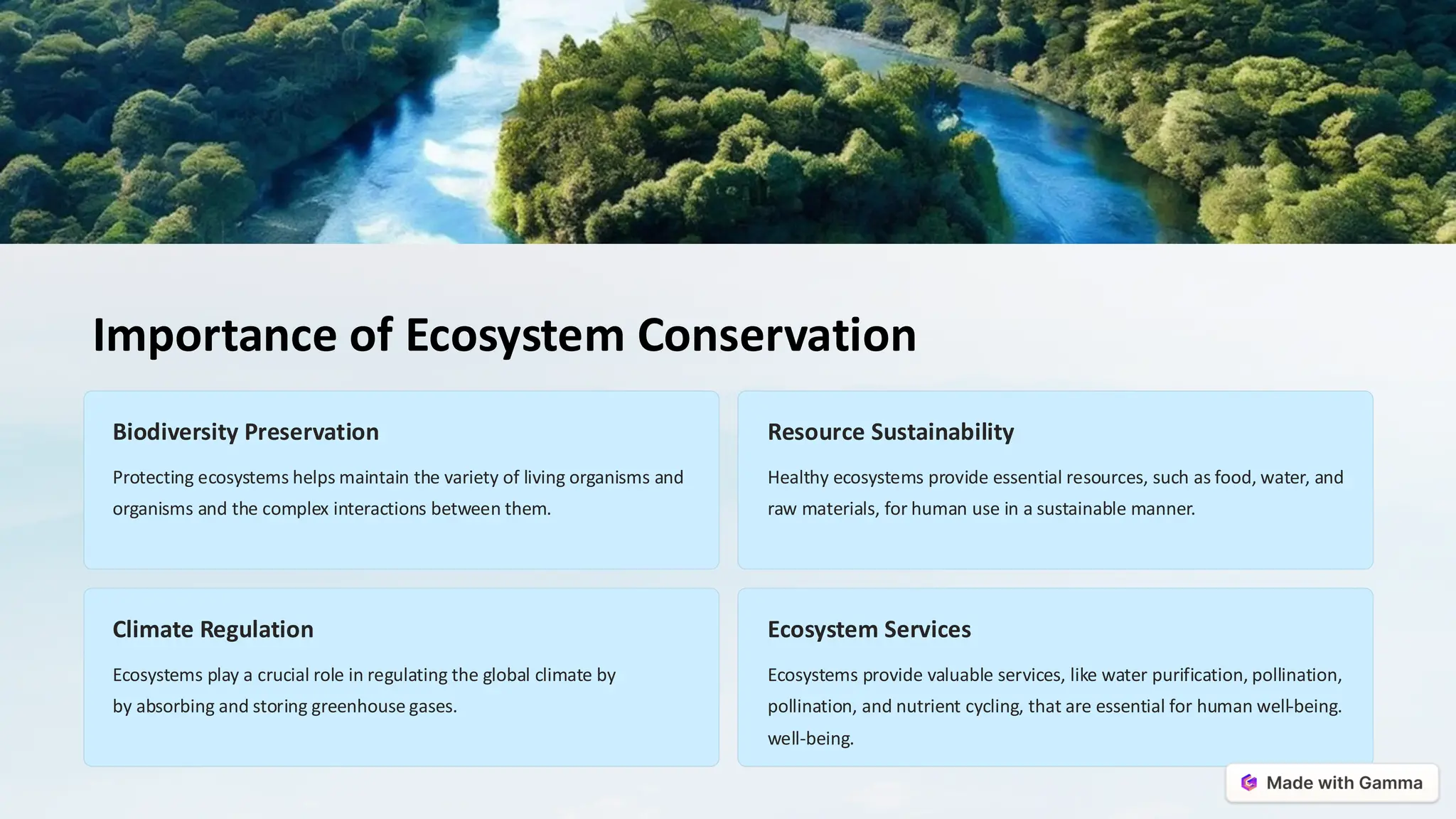 Importance of Ecosystem Conservation

Biodiversity Preservation

Protecting ecosystems helps maintain the variety of living organisms and organisms and the complex interactions between them.

Resource Sustainability

Healthy ecosystems provide essential resources, such as food, water, and raw materials, for human use in a sustainable manner.

Climate Regulation

Ecosystems play a crucial role in regulating the global climate by by absorbing and storing greenhouse gases.

Ecosystem Services

Ecosystems provide valuable services, like water purification, pollination, pollination, and nutrient cycling, that are essential for human well-being. well-being.

Made with Gamma